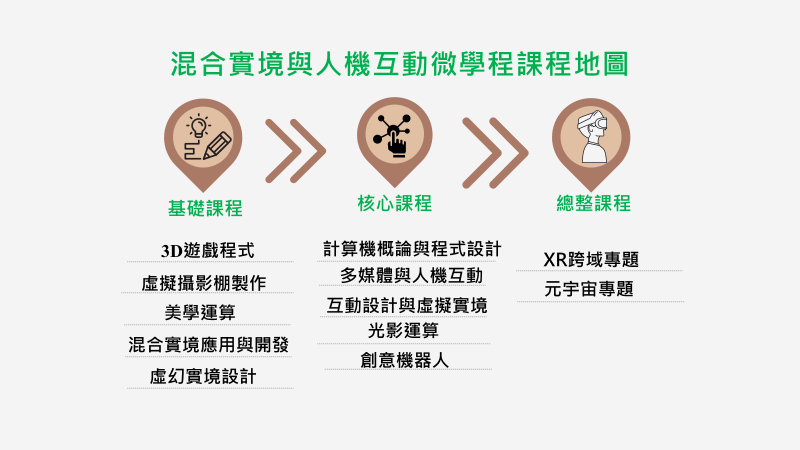 混合實境與人機互動微學程課程地圖

基礎課程

3D遊戲程式
虛擬攝影棚製作
美學運算
混合實境應用與開發
虛幻實境設計

核心課程

計算機概論與程式設計
多媒體與人機互動
互動設計與虛擬實境
光影運算
創意機器人

總整課程

XR跨域專題
元宇宙專題